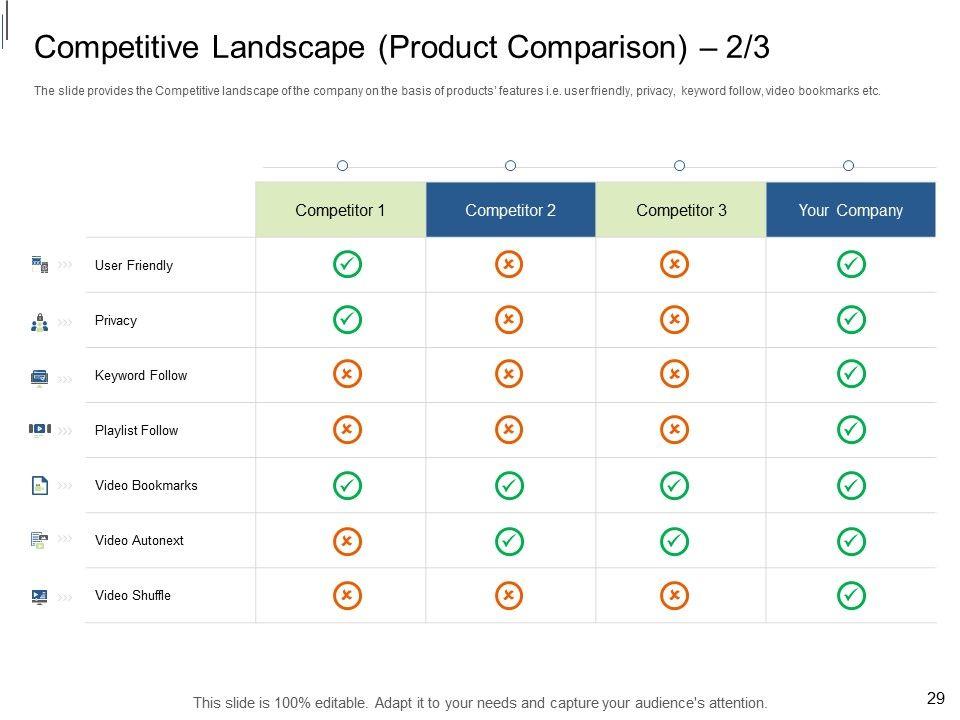 Competitive Landscape (Product Comparison) – 2/3

The slide provides the Competitive landscape of the company on the basis of products' features i.e. user friendly, privacy, keyword follow, video bookmarks etc.

| | Competitor 1 | Competitor 2 | Competitor 3 | Your Company |
|---|---|---|---|---|
| User Friendly | ✓ | ✗ | ✗ | ✓ |
| Privacy | ✓ | ✗ | ✗ | ✓ |
| Keyword Follow | ✗ | ✗ | ✗ | ✓ |
| Playlist Follow | ✗ | ✗ | ✗ | ✓ |
| Video Bookmarks | ✓ | ✓ | ✓ | ✓ |
| Video Autonext | ✗ | ✓ | ✓ | ✓ |
| Video Shuffle | ✗ | ✗ | ✗ | ✓ |

This slide is 100% editable. Adapt it to your needs and capture your audience's attention.

29